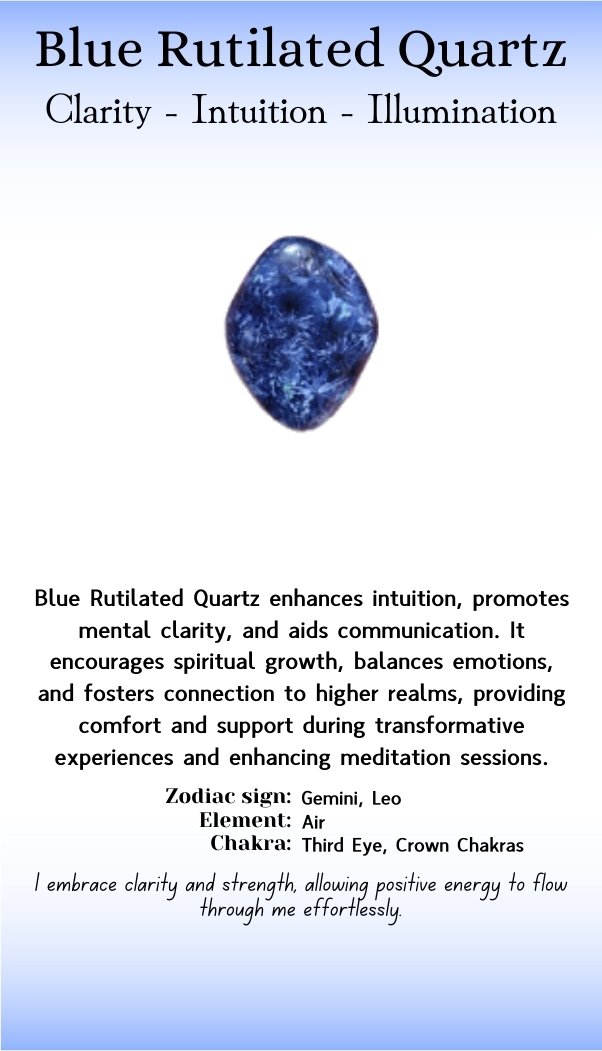 Blue Rutilated Quartz
Clarity - Intuition - Illumination

Blue Rutilated Quartz enhances intuition, promotes mental clarity, and aids communication. It encourages spiritual growth, balances emotions, and fosters connection to higher realms, providing comfort and support during transformative experiences and enhancing meditation sessions.

Zodiac sign: Gemini, Leo
Element: Air
Chakra: Third Eye, Crown Chakras

I embrace clarity and strength, allowing positive energy to flow through me effortlessly.